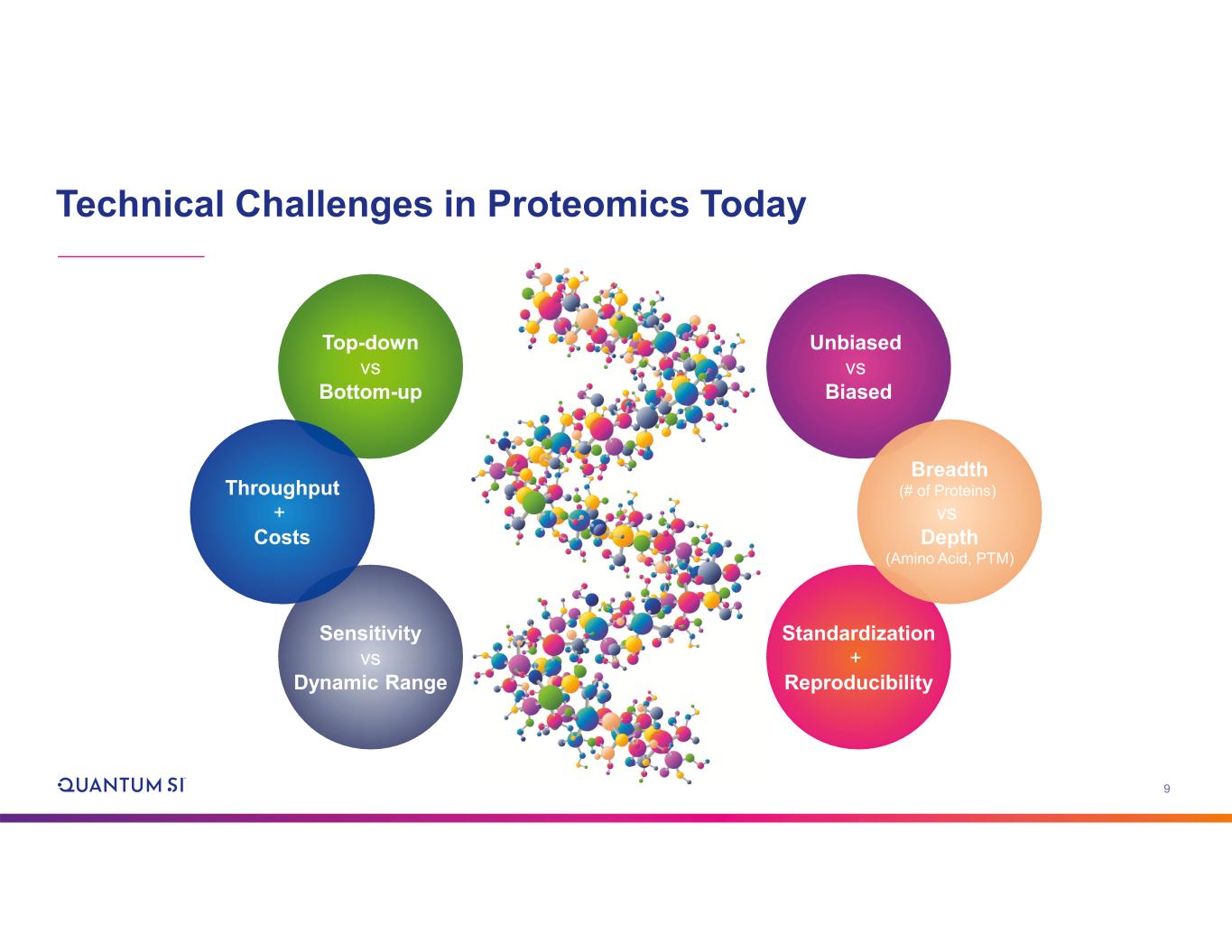 Technical Challenges in Proteomics Today

Top-down
vs
Bottom-up

Throughput
+
Costs

Sensitivity
vs
Dynamic Range

Unbiased
vs
Biased

Breadth
(# of Proteins)
vs
Depth
(Amino Acid, PTM)

Standardization
+
Reproducibility

QUANTUM SI

9